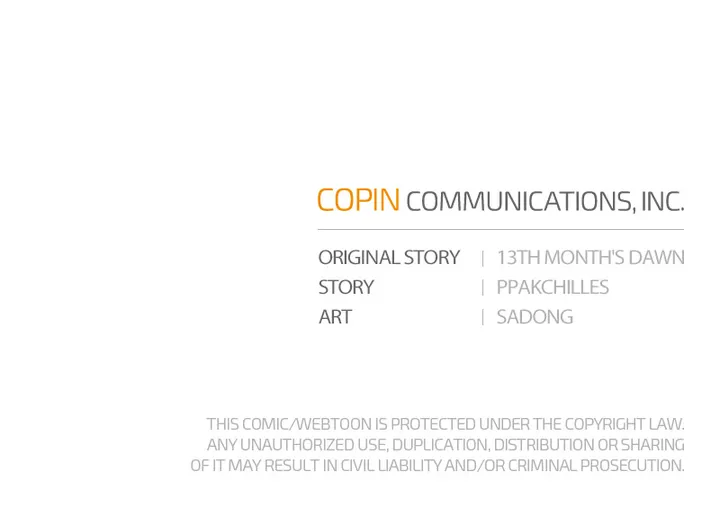 COPIN COMMUNICATIONS, INC.

ORIGINAL STORY | 13TH MONTH'S DAWN
STORY | PPAKCHILLES
ART | SADONG

THIS COMIC/WEBTOON IS PROTECTED UNDER THE COPYRIGHT LAW. ANY UNAUTHORIZED USE, DUPLICATION, DISTRIBUTION OR SHARING OF IT MAY RESULT IN CIVIL LIABILITY AND/OR CRIMINAL PROSECUTION.